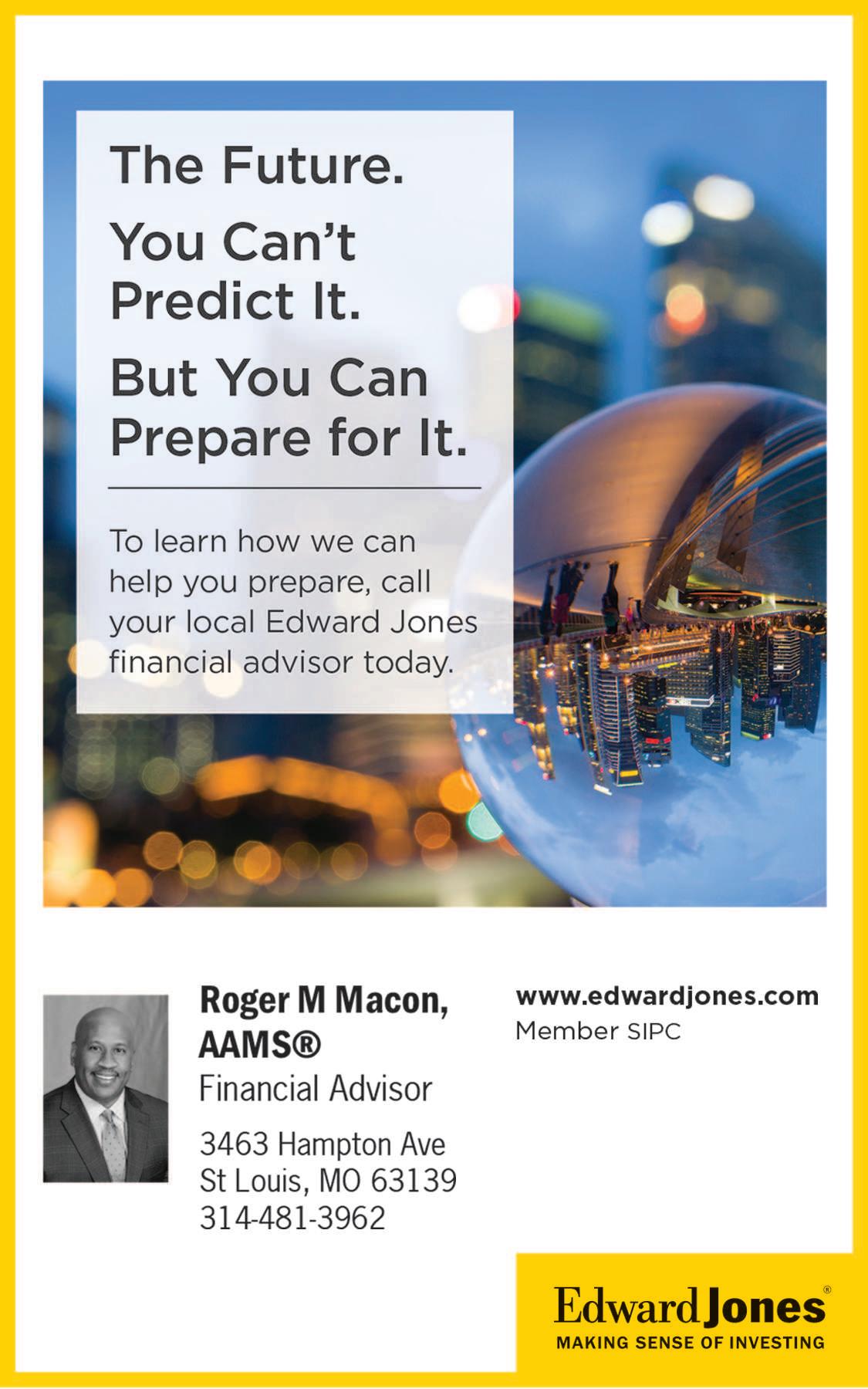 The Future.

You Can't Predict It.

But You Can Prepare for It.

To learn how we can help you prepare, call your local Edward Jones financial advisor today.

Roger M Macon, AAMS®
Financial Advisor

3463 Hampton Ave
St Louis, MO 63139
314-481-3962

www.edwardjones.com
Member SIPC

Edward Jones®
MAKING SENSE OF INVESTING